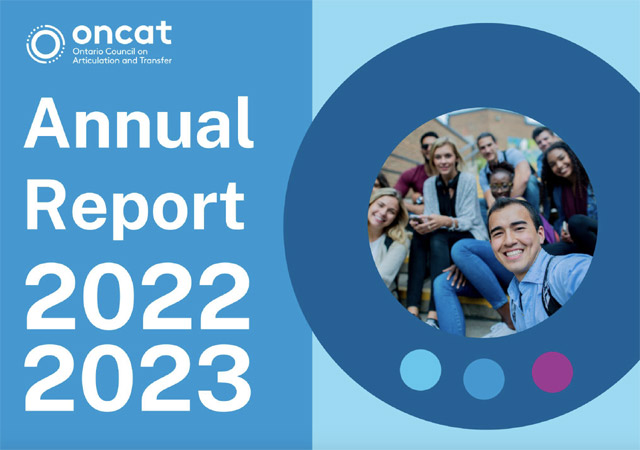 oncat
Ontario Council on Articulation and Transfer

Annual Report 2022 2023